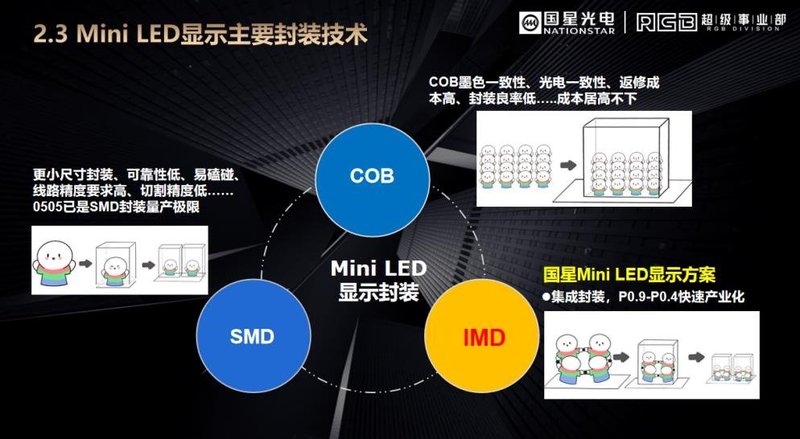 2.3 Mini LED显示主要封装技术

国星光电 NATIONSTAR | RGB 超级事业部 RGB DIVISION

COB墨色一致性、光电一致性、返修成本高、封装良率低.....成本居高不下

更小尺寸封装、可靠性低、易磕碰、线路精度要求高、切割精度低……0505已是SMD封装量产极限

COB

Mini LED 显示封装

SMD

IMD

国星Mini LED显示方案

●集成封装，P0.9-P0.4快速产业化